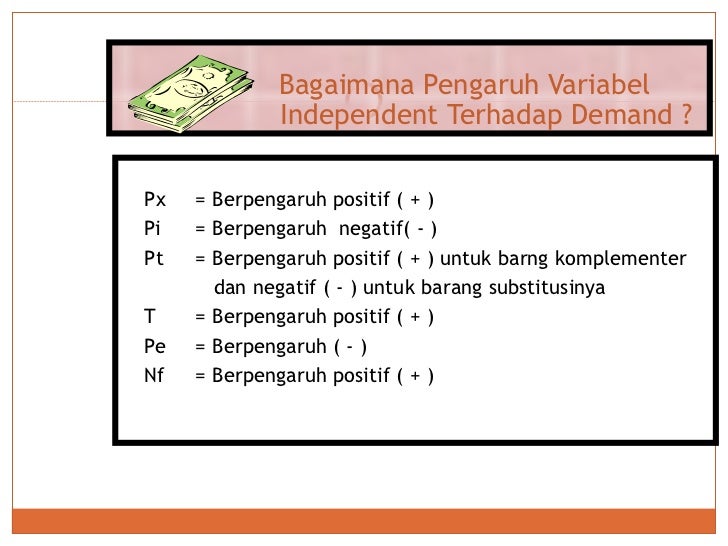 Bagaimana Pengaruh Variabel Independent Terhadap Demand ?

Px = Berpengaruh positif ( + )
Pi = Berpengaruh negatif( - )
Pt = Berpengaruh positif ( + ) untuk barng komplementer dan negatif ( - ) untuk barang substitusinya
T = Berpengaruh positif ( + )
Pe = Berpengaruh ( - )
Nf = Berpengaruh positif ( + )